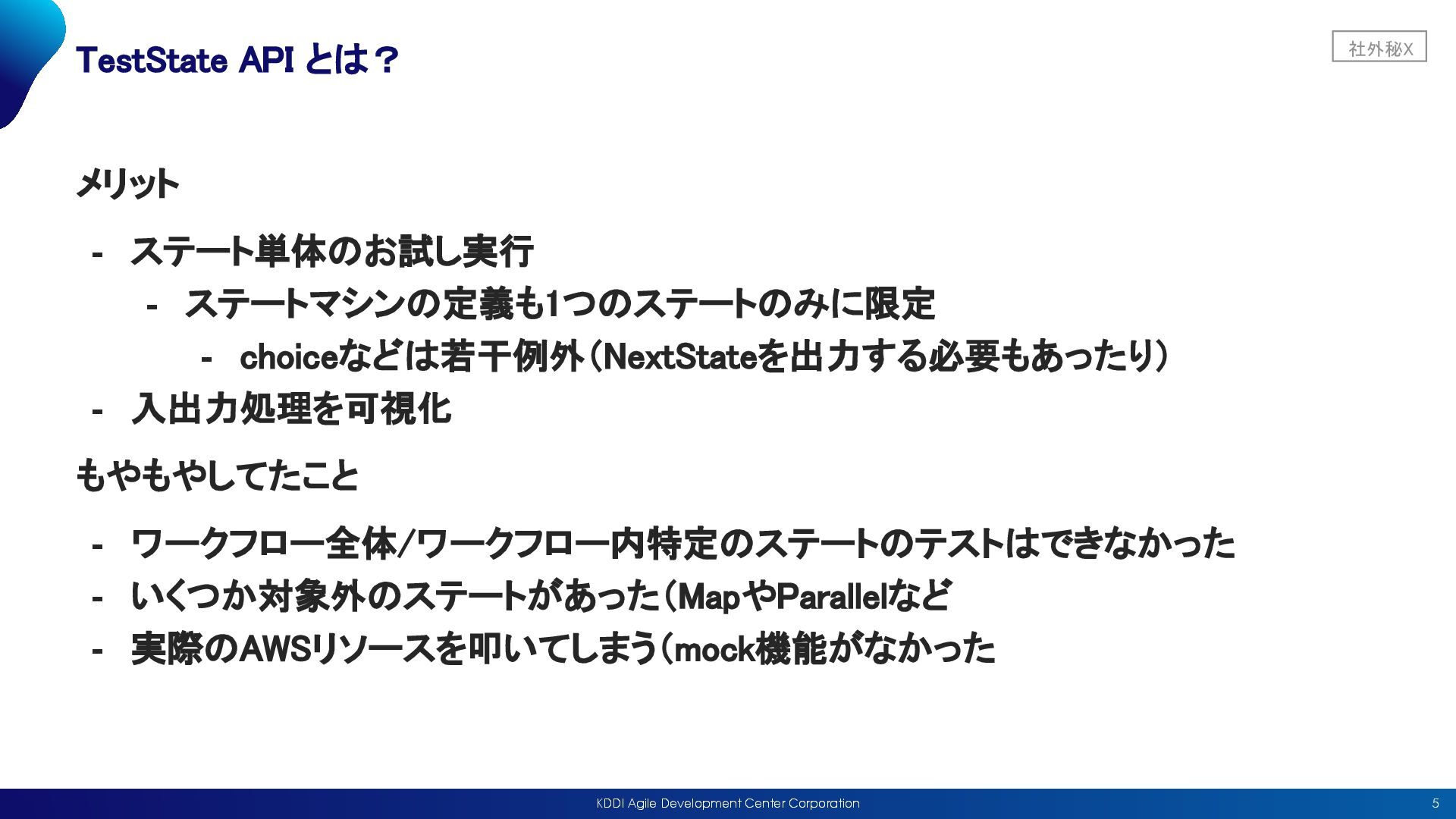 TestState API とは？

社外秘X

メリット

- ステート単体のお試し実行
  - ステートマシンの定義も1つのステートのみに限定
    - choiceなどは若干例外（NextStateを出力する必要もあったり）
- 入出力処理を可視化

もやもやしてたこと

- ワークフロー全体/ワークフロー内特定のステートのテストはできなかった
- いくつか対象外のステートがあった（MapやParallelなど
- 実際のAWSリソースを叩いてしまう（mock機能がなかった

KDDI Agile Development Center Corporation

5